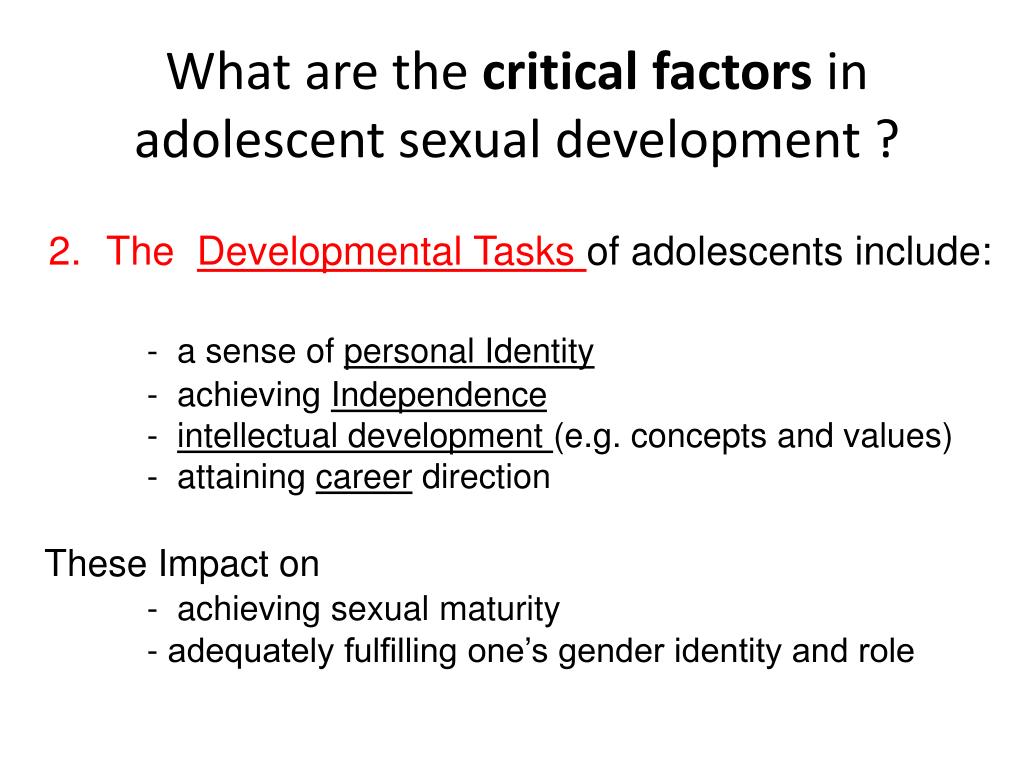 What are the critical factors in adolescent sexual development ?

2. The Developmental Tasks of adolescents include:

- a sense of personal Identity
- achieving Independence
- intellectual development (e.g. concepts and values)
- attaining career direction

These Impact on
- achieving sexual maturity
- adequately fulfilling one’s gender identity and role